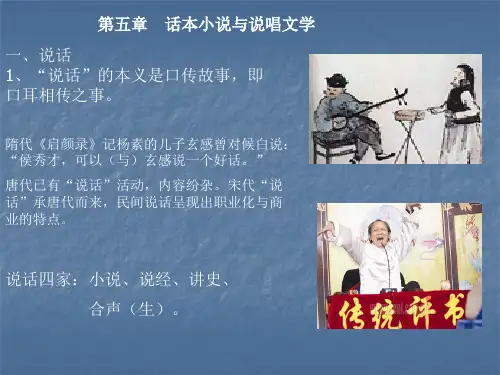 第五章　话本小说与说唱文学

一、说话
1、“说话”的本义是口传故事，即口耳相传之事。

隋代《启颜录》记杨素的儿子玄感曾对侯白说：“侯秀才，可以（与）玄感说一个好话。”

唐代已有“说话”活动，内容纷杂。宋代“说话”承唐代而来，民间说话呈现出职业化与商业的特点。

说话四家：小说、说经、讲史、合声（生）。

传统评书